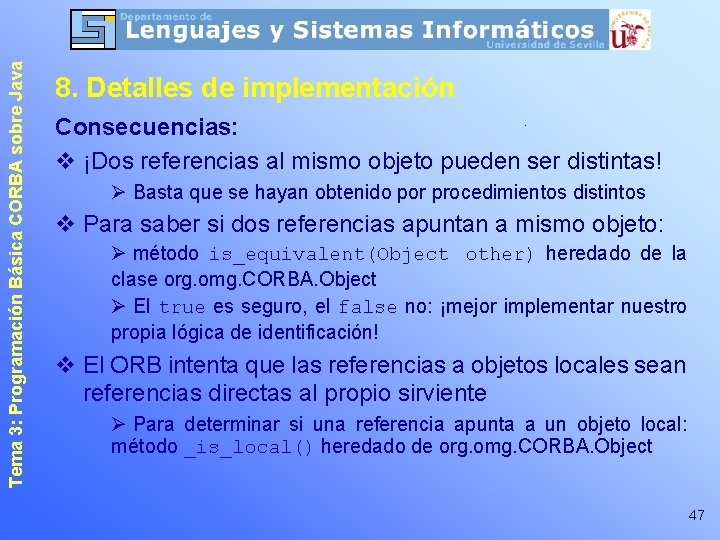 Departamento de
Lenguajes y Sistemas Informáticos
Universidad de Sevilla

Tema 3: Programación Básica CORBA sobre Java

8. Detalles de implementación

Consecuencias:

❖ ¡Dos referencias al mismo objeto pueden ser distintas!

➢ Basta que se hayan obtenido por procedimientos distintos

❖ Para saber si dos referencias apuntan a mismo objeto:

➢ método is_equivalent(Object other) heredado de la clase org.omg.CORBA.Object

➢ El true es seguro, el false no: ¡mejor implementar nuestro propia lógica de identificación!

❖ El ORB intenta que las referencias a objetos locales sean referencias directas al propio sirviente

➢ Para determinar si una referencia apunta a un objeto local: método _is_local() heredado de org.omg.CORBA.Object

47